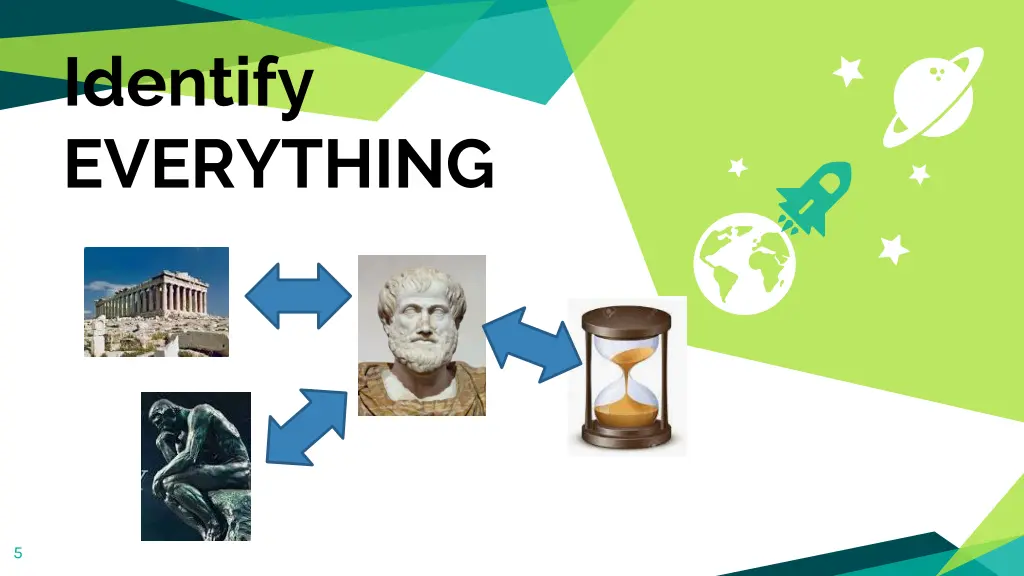 Identify
EVERYTHING

5